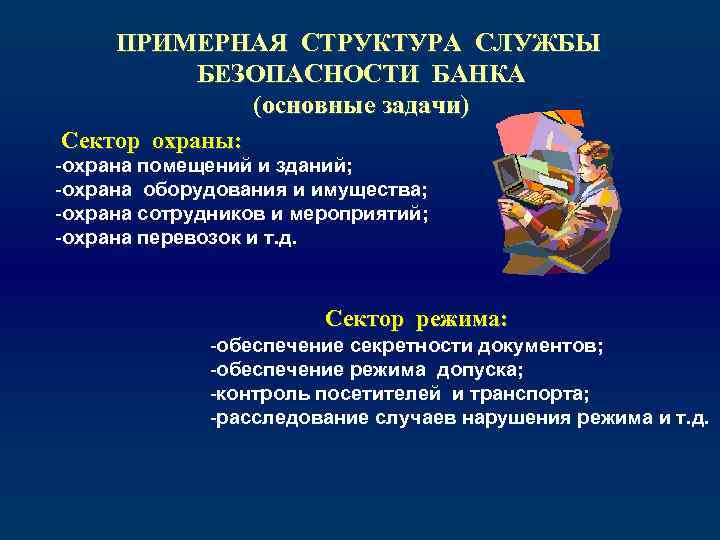 ПРИМЕРНАЯ СТРУКТУРА СЛУЖБЫ БЕЗОПАСНОСТИ БАНКА
(основные задачи)

Сектор охраны:
-охрана помещений и зданий;
-охрана оборудования и имущества;
-охрана сотрудников и мероприятий;
-охрана перевозок и т.д.

Сектор режима:
-обеспечение секретности документов;
-обеспечение режима допуска;
-контроль посетителей и транспорта;
-расследование случаев нарушения режима и т.д.